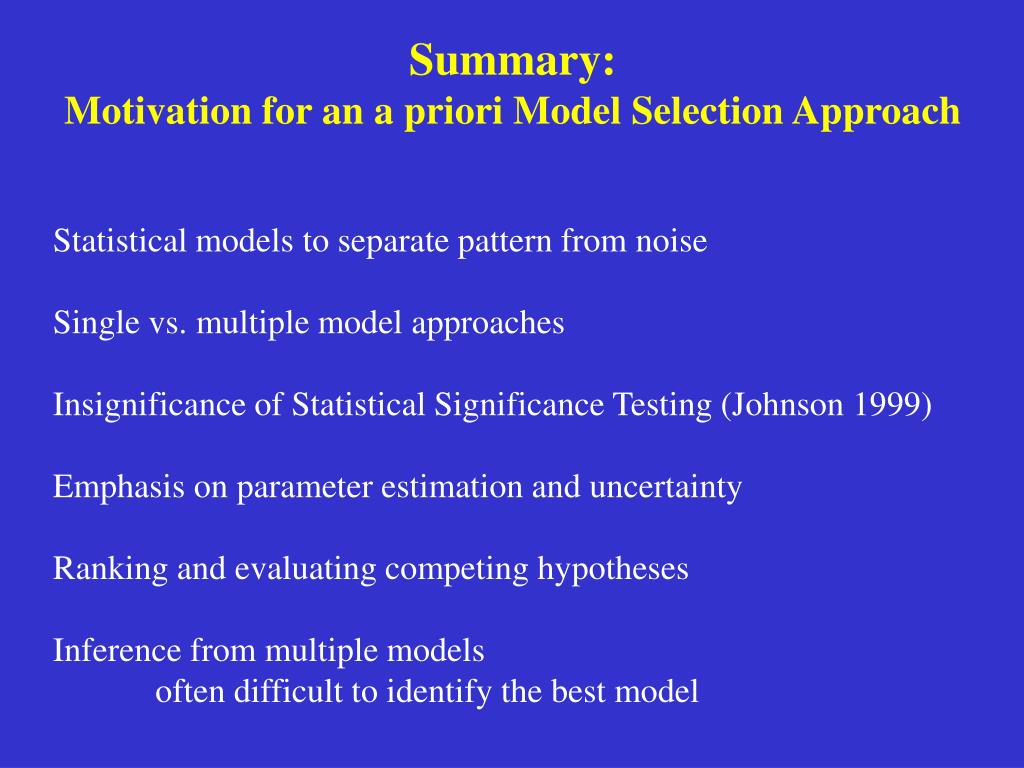 Summary:
Motivation for an a priori Model Selection Approach

Statistical models to separate pattern from noise

Single vs. multiple model approaches

Insignificance of Statistical Significance Testing (Johnson 1999)

Emphasis on parameter estimation and uncertainty

Ranking and evaluating competing hypotheses

Inference from multiple models
often difficult to identify the best model